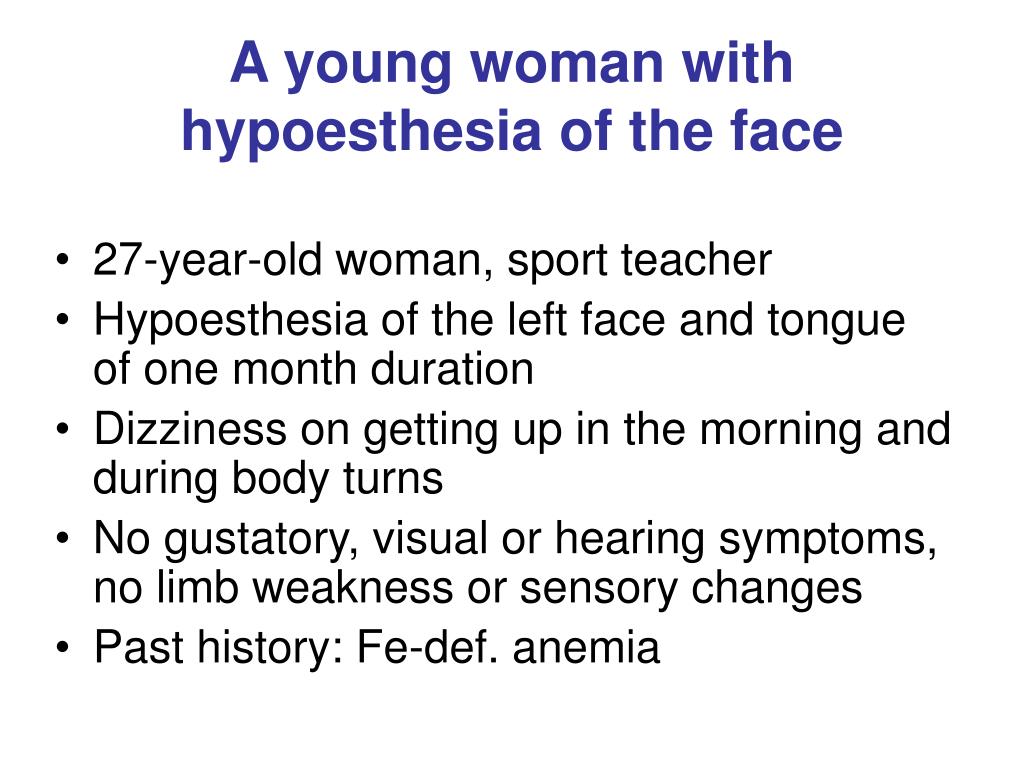 A young woman with hypoesthesia of the face

• 27-year-old woman, sport teacher
• Hypoesthesia of the left face and tongue of one month duration
• Dizziness on getting up in the morning and during body turns
• No gustatory, visual or hearing symptoms, no limb weakness or sensory changes
• Past history: Fe-def. anemia